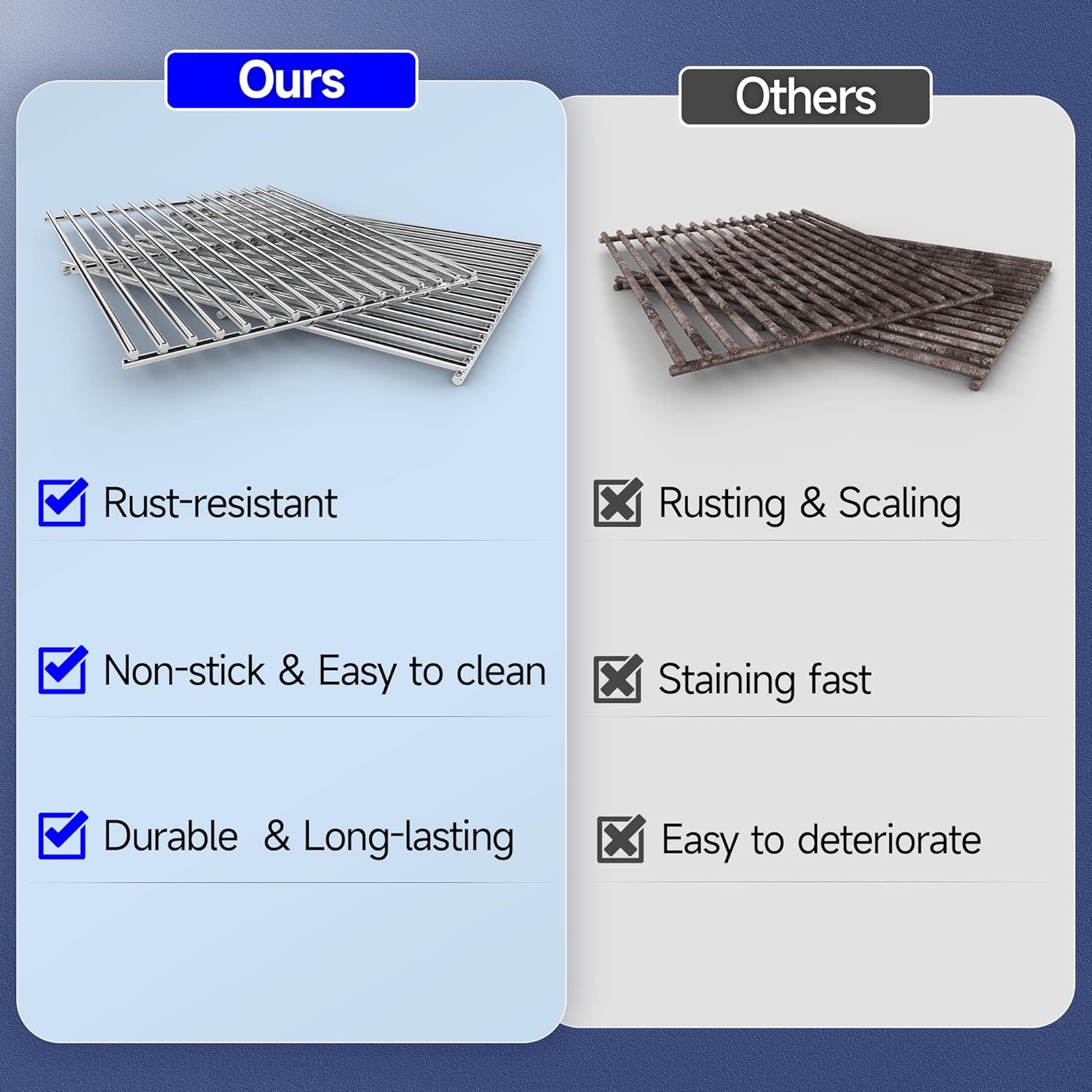 Ours

Rust-resistant

Non-stick & Easy to clean

Durable & Long-lasting

Others

Rusting & Scaling

Staining fast

Easy to deteriorate